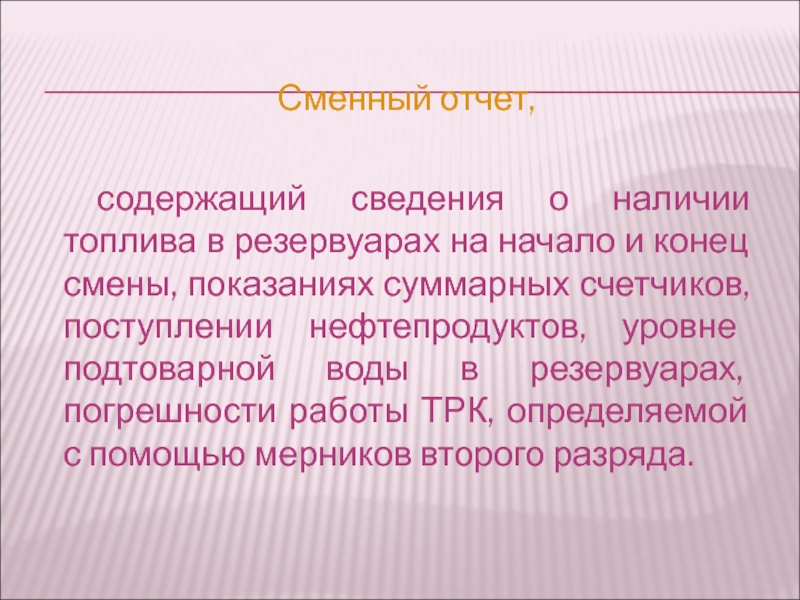 Сменный отчет,

содержащий сведения о наличии топлива в резервуарах на начало и конец смены, показаниях суммарных счетчиков, поступлении нефтепродуктов, уровне подтоварной воды в резервуарах, погрешности работы ТРК, определяемой с помощью мерников второго разряда.